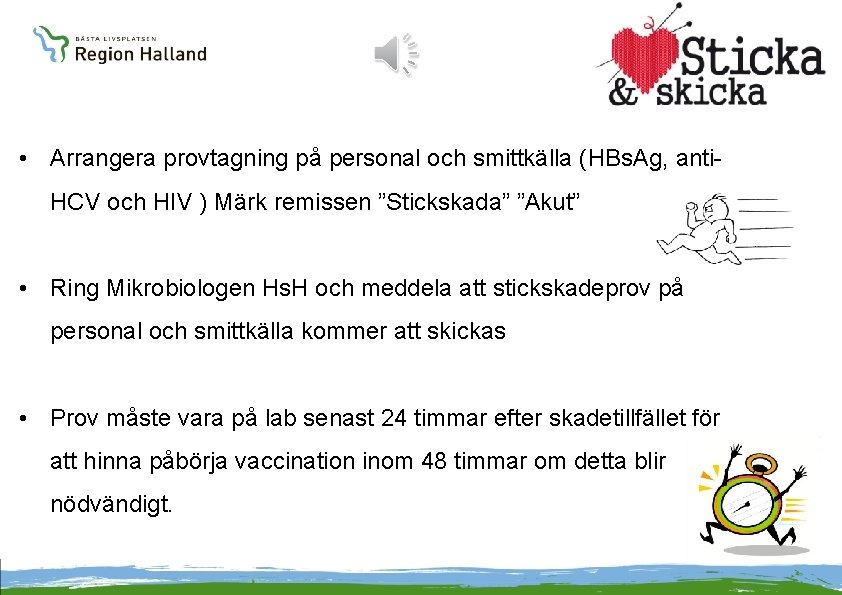 BÄSTA LIVSPLATSEN
Region Halland

Sticka & skicka

• Arrangera provtagning på personal och smittkälla (HBsAg, anti-HCV och HIV ) Märk remissen ”Stickskada” ”Akut”

• Ring Mikrobiologen HsH och meddela att stickskadeprov på personal och smittkälla kommer att skickas

• Prov måste vara på lab senast 24 timmar efter skadetillfället för att hinna påbörja vaccination inom 48 timmar om detta blir nödvändigt.